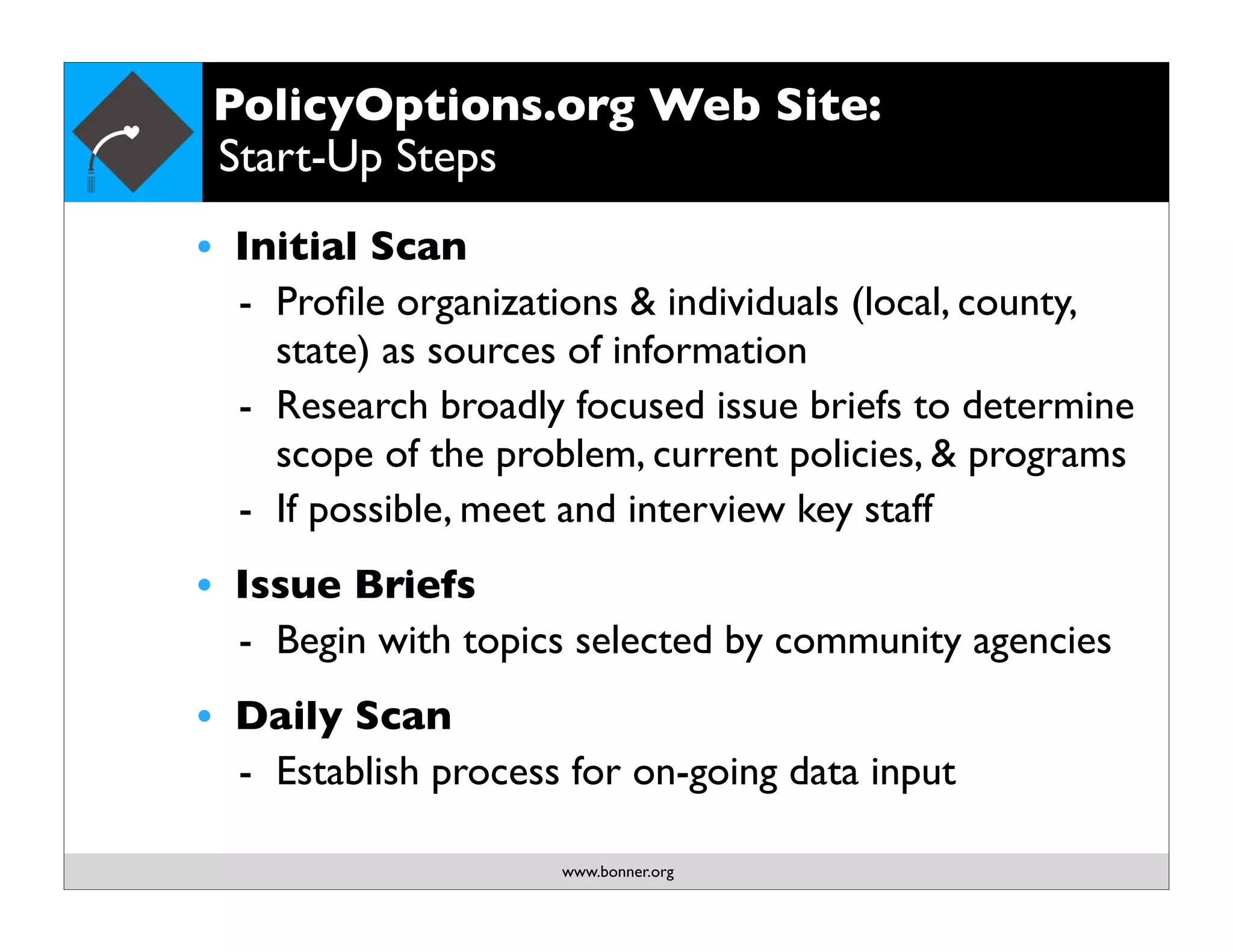 PolicyOptions.org Web Site:
Start-Up Steps

• Initial Scan
- Profile organizations & individuals (local, county, state) as sources of information
- Research broadly focused issue briefs to determine scope of the problem, current policies, & programs
- If possible, meet and interview key staff

• Issue Briefs
- Begin with topics selected by community agencies

• Daily Scan
- Establish process for on-going data input

www.bonner.org